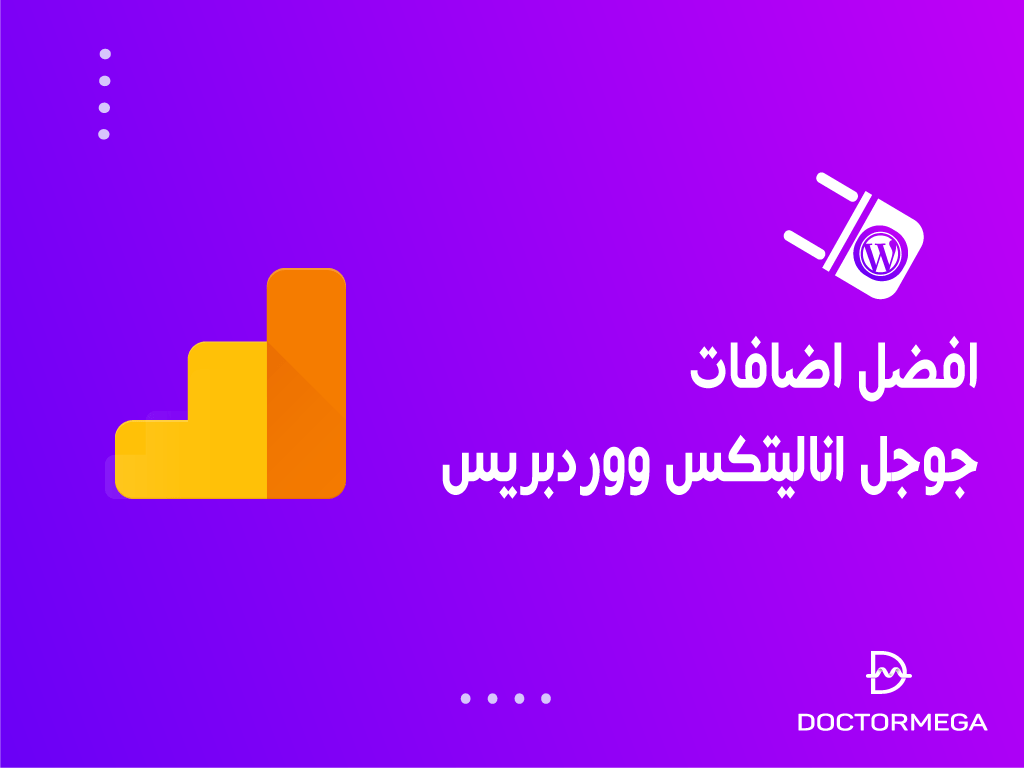 افضل اضافات
جوجل اناليتكس ووردبريس

DOCTORMEGA